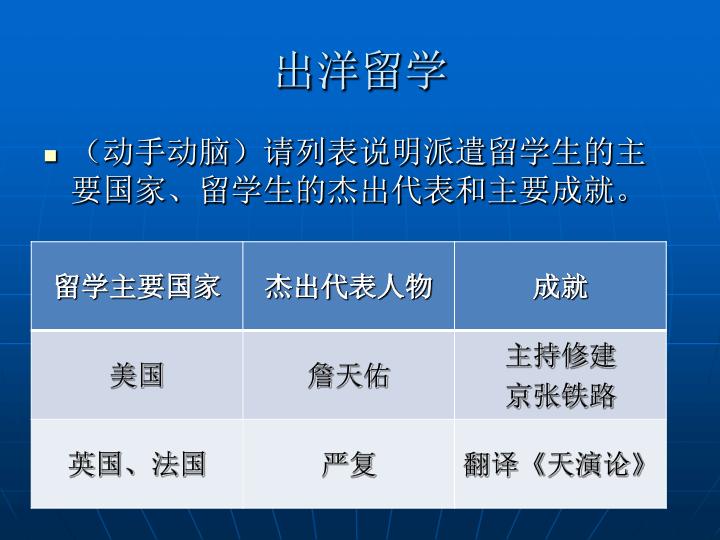 出洋留学

（动手动脑）请列表说明派遣留学生的主要国家、留学生的杰出代表和主要成就。

| 留学主要国家 | 杰出代表人物 | 成就 |
|---|---|---|
| 美国 | 詹天佑 | 主持修建京张铁路 |
| 英国、法国 | 严复 | 翻译《天演论》 |